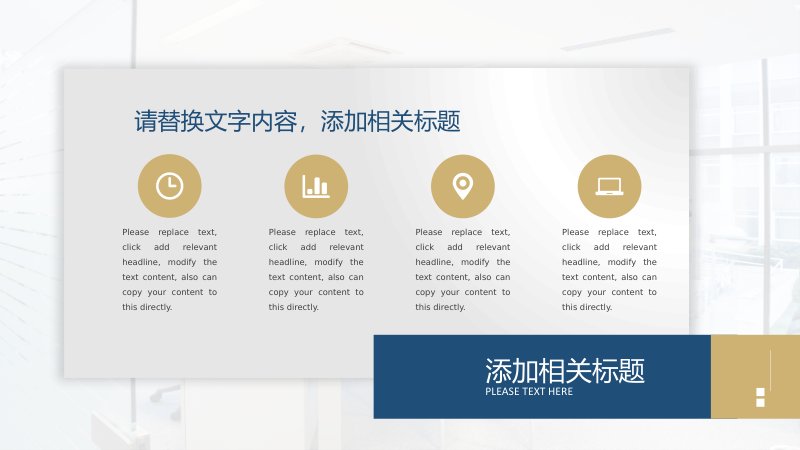 请替换文字内容，添加相关标题

Please replace text, click add relevant headline, modify the text content, also can copy your content to this directly.

Please replace text, click add relevant headline, modify the text content, also can copy your content to this directly.

Please replace text, click add relevant headline, modify the text content, also can copy your content to this directly.

Please replace text, click add relevant headline, modify the text content, also can copy your content to this directly.

添加相关标题
PLEASE TEXT HERE